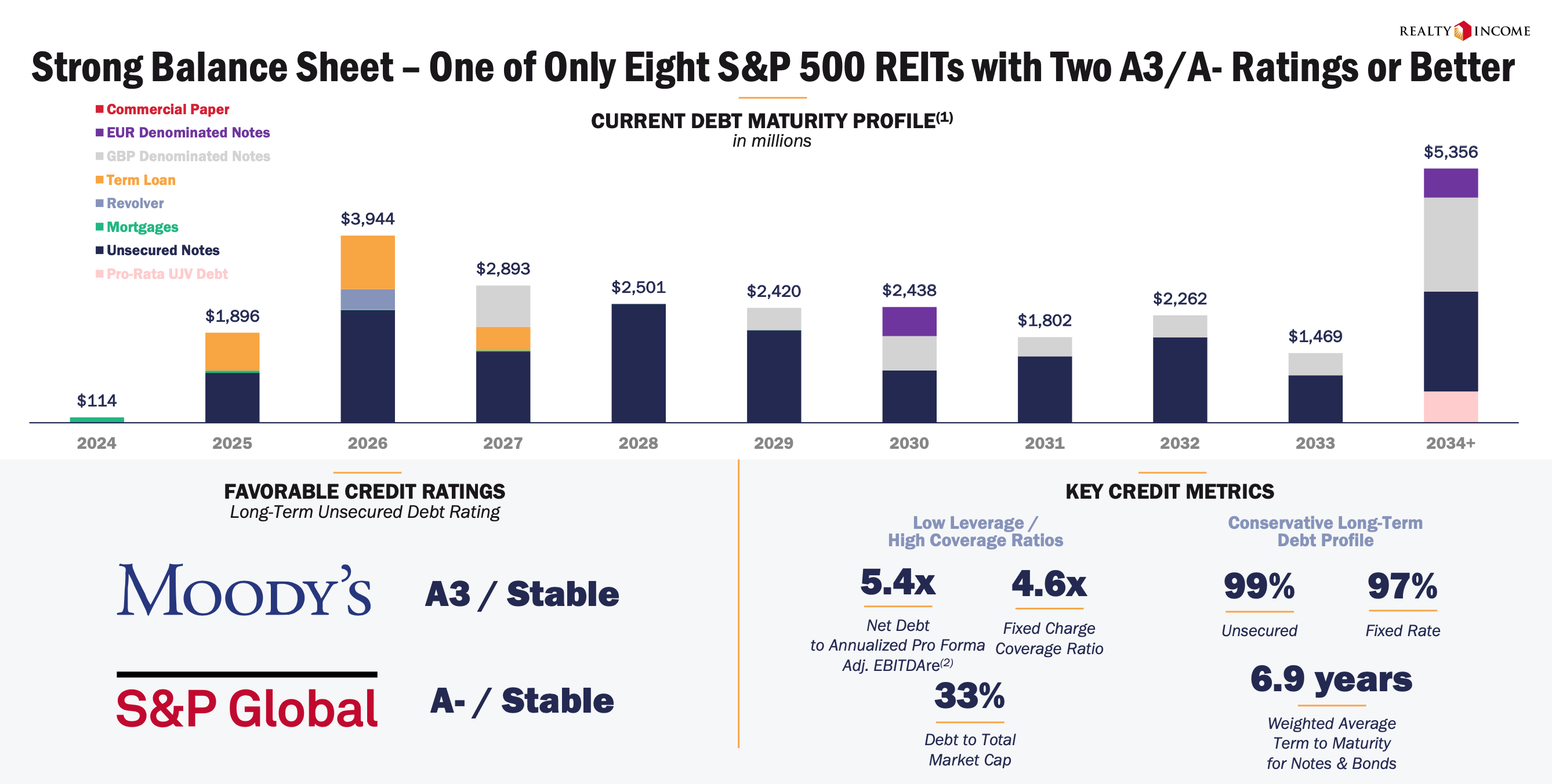 REALTY INCOME

Strong Balance Sheet – One of Only Eight S&P 500 REITs with Two A3/A- Ratings or Better

Commercial Paper
EUR Denominated Notes
GBP Denominated Notes
Term Loan
Revolver
Mortgages
Unsecured Notes
Pro-Rata UJV Debt

CURRENT DEBT MATURITY PROFILE$^{(1)}$
in millions

$114
$1,896
$3,944
$2,893
$2,501
$2,420
$2,438
$1,802
$2,262
$1,469
$5,356

2024 2025 2026 2027 2028 2029 2030 2031 2032 2033 2034+

FAVORABLE CREDIT RATINGS
Long-Term Unsecured Debt Rating

MOODY'S A3 / Stable

S&P Global A- / Stable

KEY CREDIT METRICS

Low Leverage / High Coverage Ratios

5.4x
Net Debt to Annualized Pro Forma Adj. EBITDAre$^{(2)}$

4.6x
Fixed Charge Coverage Ratio

33%
Debt to Total Market Cap

Conservative Long-Term Debt Profile

99%
Unsecured

97%
Fixed Rate

6.9 years
Weighted Average Term to Maturity for Notes & Bonds